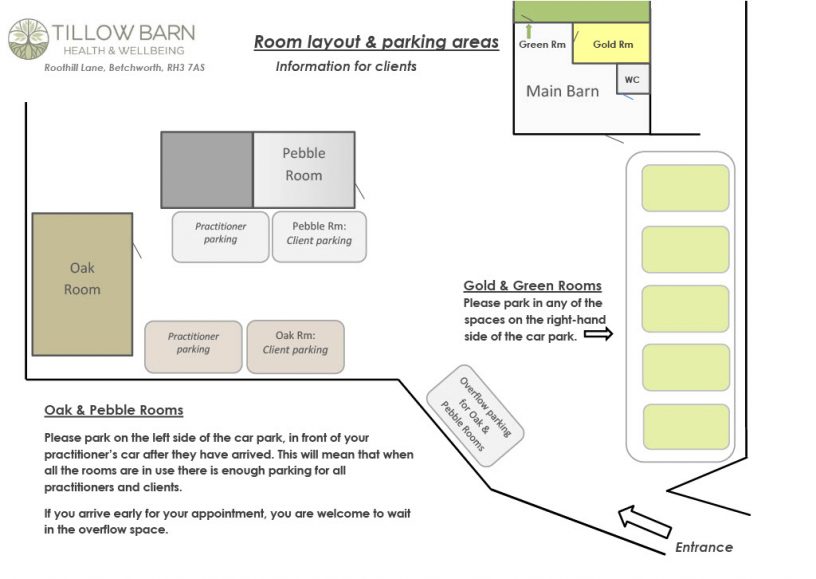 TILLOW BARN
HEALTH & WELLBEING
Roothill Lane, Betchworth, RH3 7AS

Room layout & parking areas
Information for clients

Green Rm
Gold Rm
WC
Main Barn

Pebble Room

Practitioner parking
Pebble Rm: Client parking

Oak Room

Practitioner parking
Oak Rm: Client parking

Gold & Green Rooms
Please park in any of the spaces on the right-hand side of the car park.

Overflow parking for Oak & Pebble Rooms

Oak & Pebble Rooms
Please park on the left side of the car park, in front of your practitioner's car after they have arrived. This will mean that when all the rooms are in use there is enough parking for all practitioners and clients.

If you arrive early for your appointment, you are welcome to wait in the overflow space.

Entrance